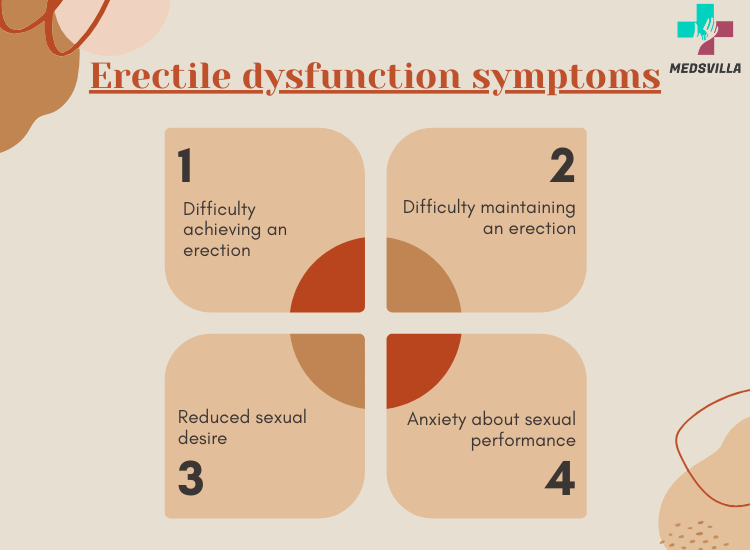 MEDSVILLA

Erectile dysfunction symptoms

1
Difficulty achieving an erection

2
Difficulty maintaining an erection

Reduced sexual desire
3

Anxiety about sexual performance
4